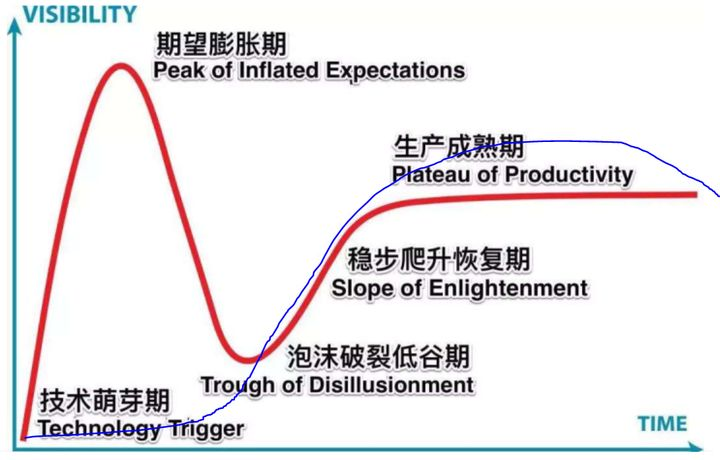 VISIBILITY

期望膨胀期
Peak of Inflated Expectations

生产成熟期
Plateau of Productivity

稳步爬升恢复期
Slope of Enlightenment

泡沫破裂低谷期
Trough of Disillusionment

技术萌芽期
Technology Trigger

TIME